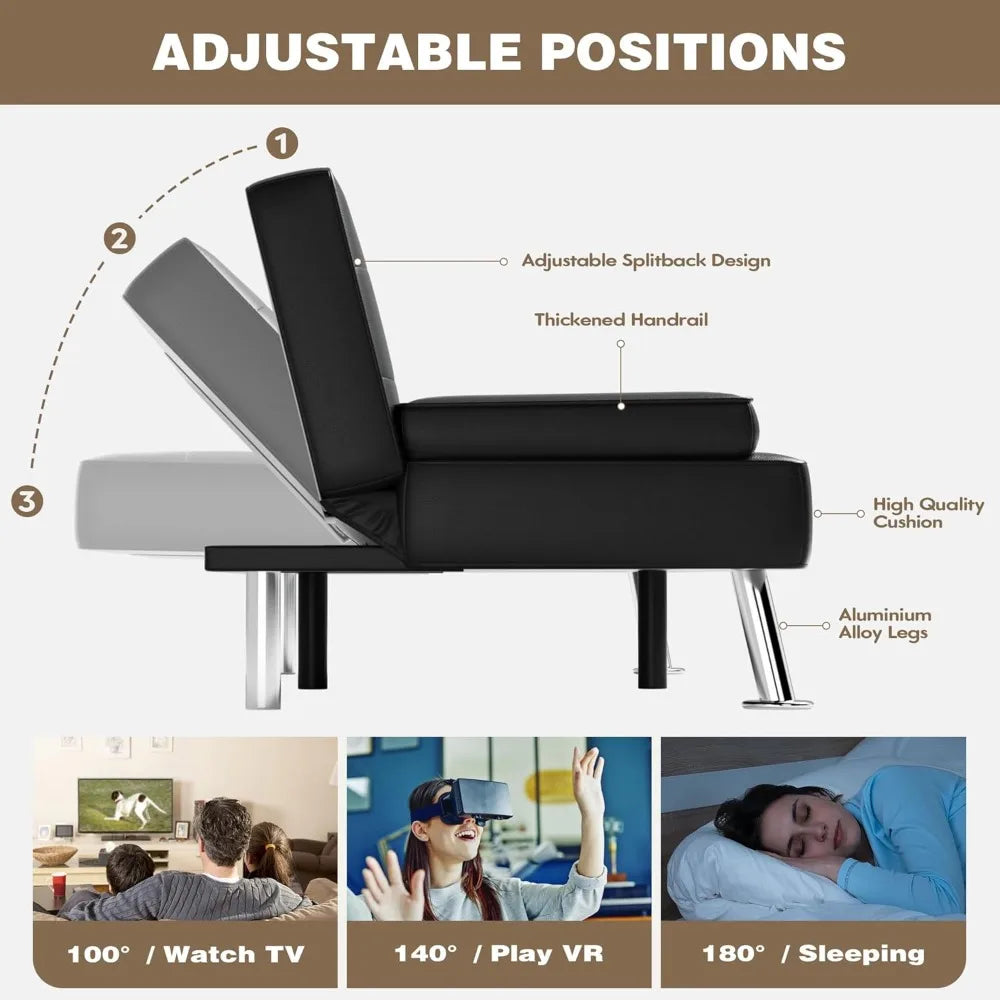 ADJUSTABLE POSITIONS

1

2

3

Adjustable Splitback Design

Thickened Handrail

High Quality Cushion

Aluminium Alloy Legs

100° / Watch TV

140° / Play VR

180° / Sleeping